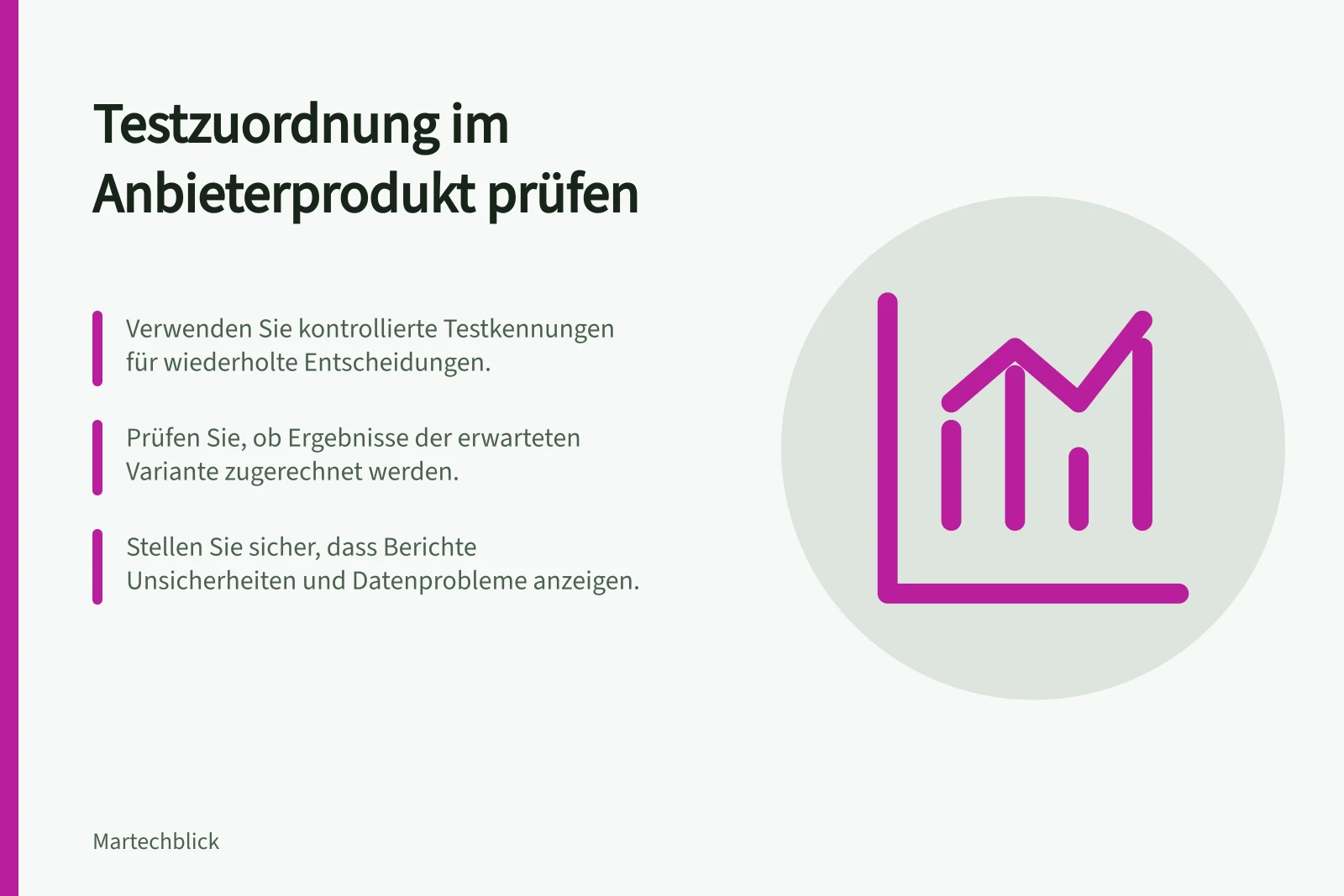 Testzuordnung im Anbieterprodukt prüfen

Verwenden Sie kontrollierte Testkennungen für wiederholte Entscheidungen.

Prüfen Sie, ob Ergebnisse der erwarteten Variante zugerechnet werden.

Stellen Sie sicher, dass Berichte Unsicherheiten und Datenprobleme anzeigen.

Martechblick